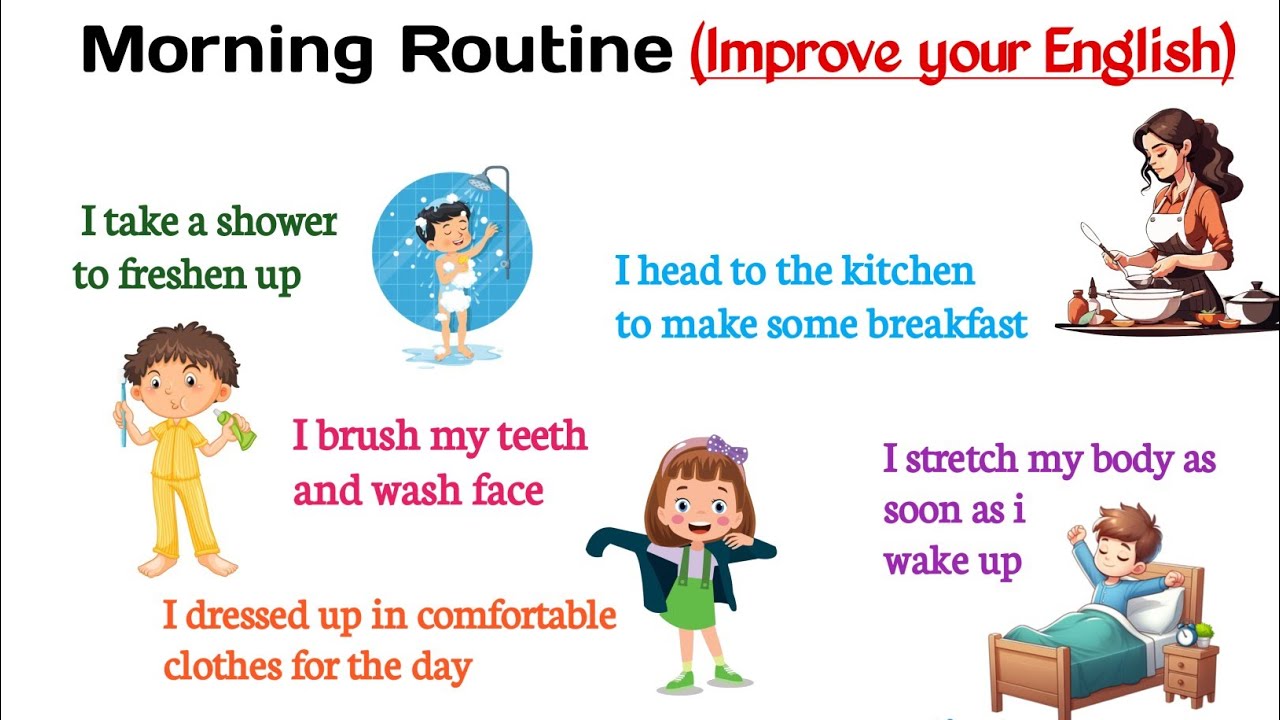 Morning Routine (Improve your English)

I take a shower to freshen up

I head to the kitchen to make some breakfast

I brush my teeth and wash face

I stretch my body as soon as i wake up

I dressed up in comfortable clothes for the day